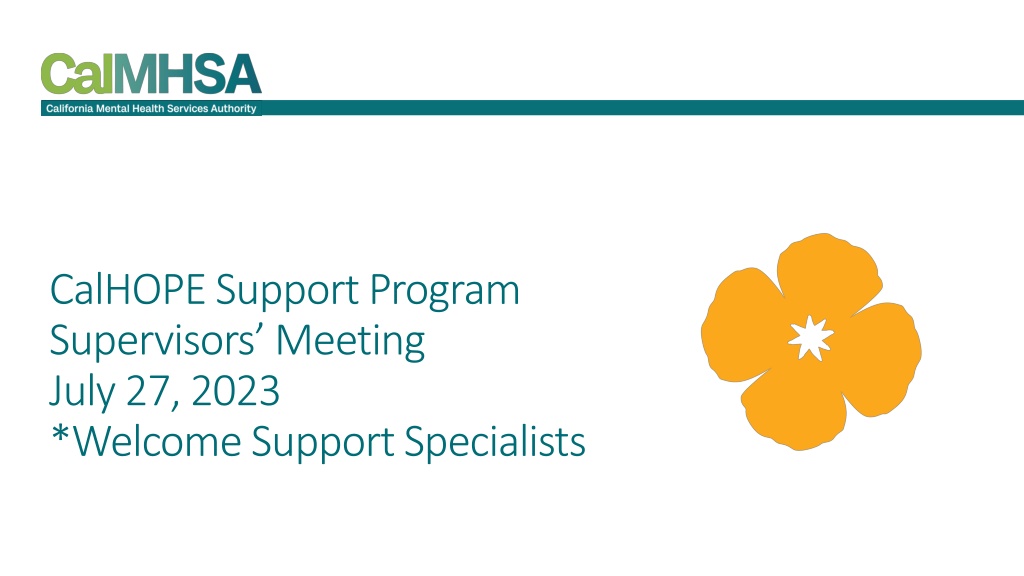 CalMHSA
California Mental Health Services Authority

CalHOPE Support Program
Supervisors' Meeting
July 27, 2023
*Welcome Support Specialists